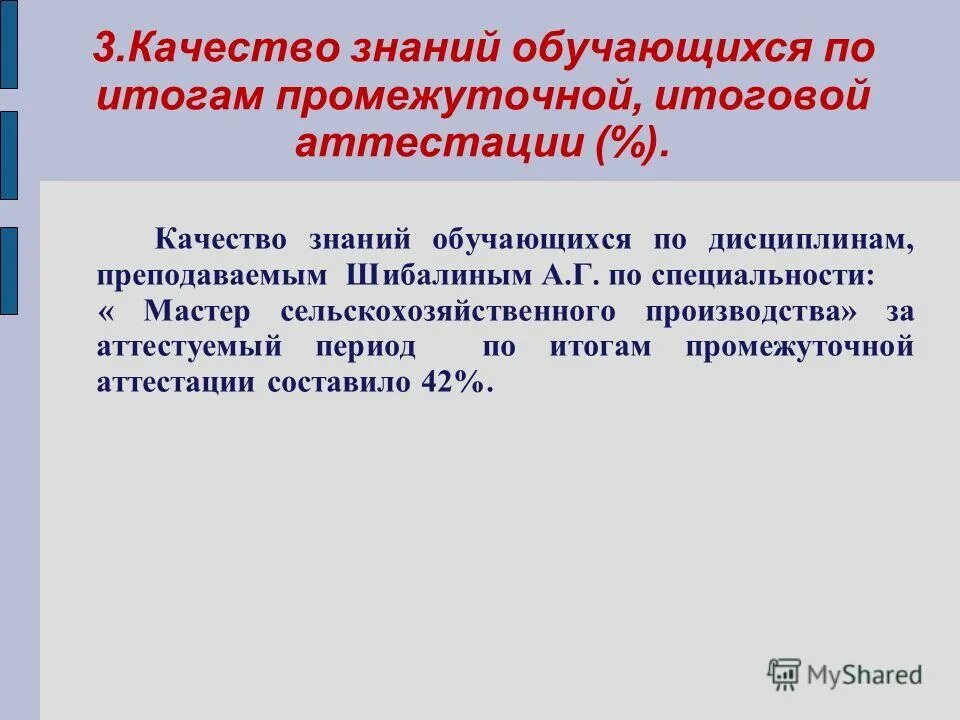 3.Качество знаний обучающихся по итогам промежуточной, итоговой аттестации (%).

Качество знаний обучающихся по дисциплинам, преподаваемым Шибалиным А.Г. по специальности: « Мастер сельскохозяйственного производства» за аттестуемый период по итогам промежуточной аттестации составило 42%.

MyShared